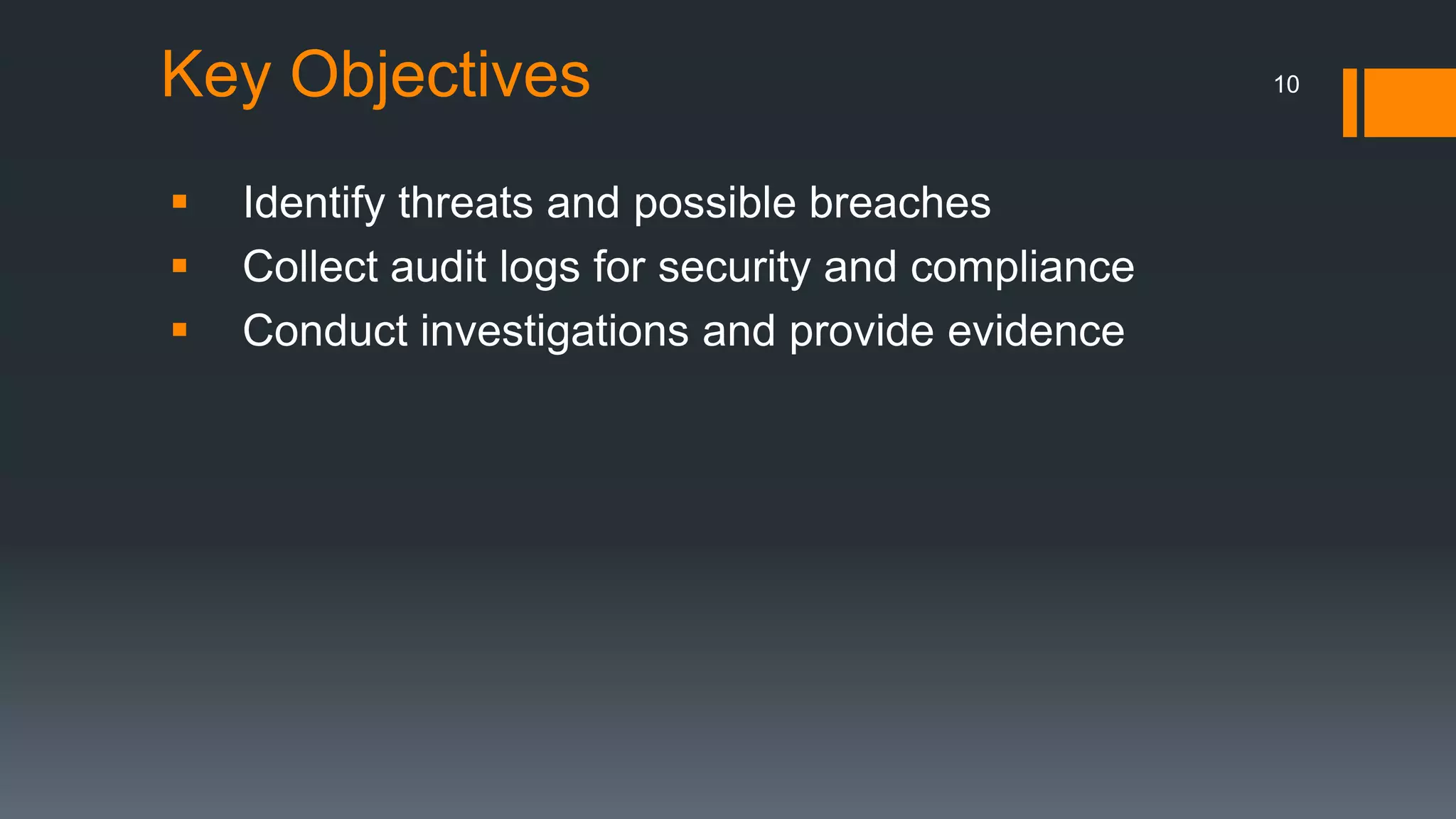 Key Objectives

10

▪ Identify threats and possible breaches
▪ Collect audit logs for security and compliance
▪ Conduct investigations and provide evidence